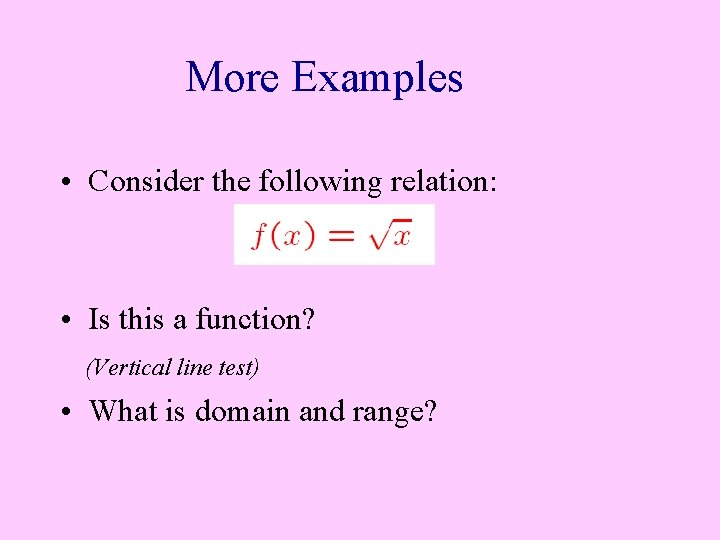 More Examples

• Consider the following relation:

$f(x) = \sqrt{x}$

• Is this a function?

(Vertical line test)

• What is domain and range?